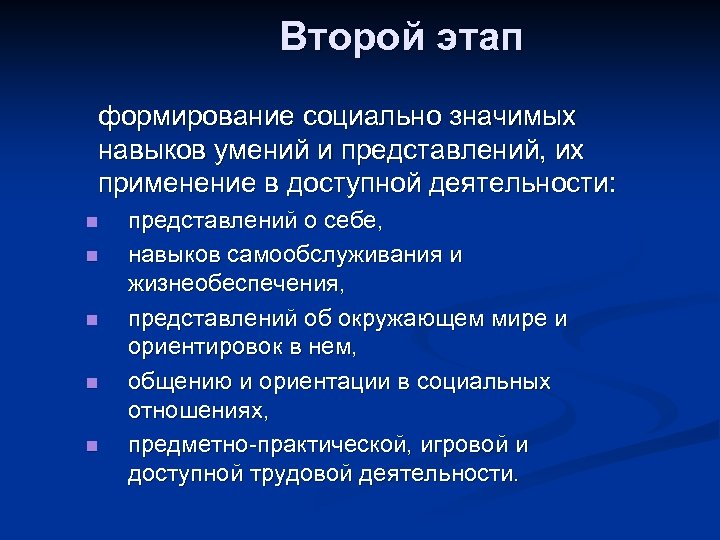 Второй этап

формирование социально значимых навыков умений и представлений, их применение в доступной деятельности:

- представлений о себе,
- навыков самообслуживания и жизнеобеспечения,
- представлений об окружающем мире и ориентировок в нем,
- общению и ориентации в социальных отношениях,
- предметно-практической, игровой и доступной трудовой деятельности.